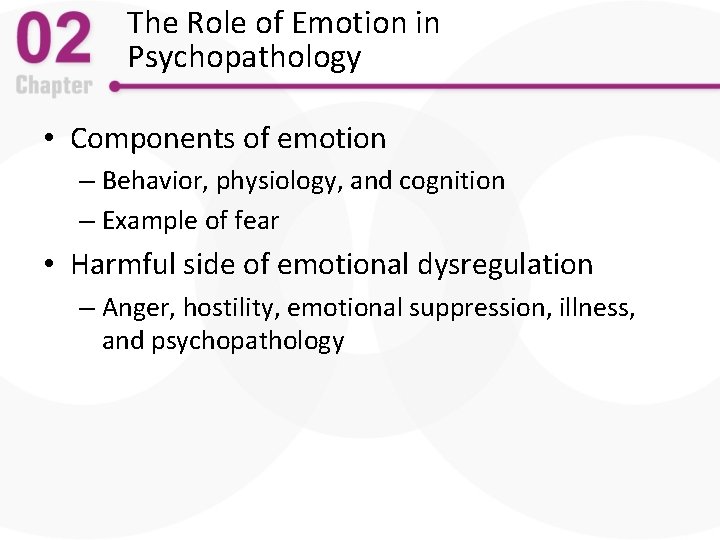 02
Chapter

The Role of Emotion in Psychopathology

• Components of emotion
– Behavior, physiology, and cognition
– Example of fear
• Harmful side of emotional dysregulation
– Anger, hostility, emotional suppression, illness, and psychopathology